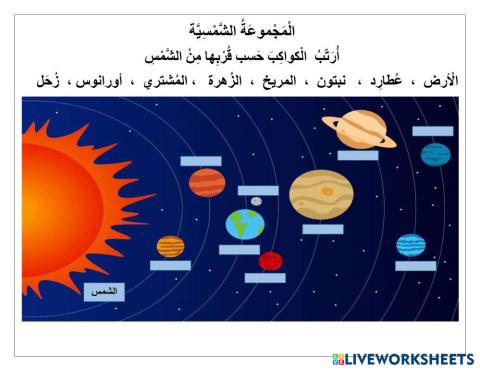 الْمَجْموعَةُ الشَّمْسِيَّة

أُرَتِّبُ الْكواكِبَ حَسب قُرْبِها مِنْ الشَّمْسِ

الْأرض ، عُطارِد ، نبتون ، المريخ ، الزُهرة ، المُشتري ، أورانوس ، زُحَل

الشمس

LIVEWORKSHEETS